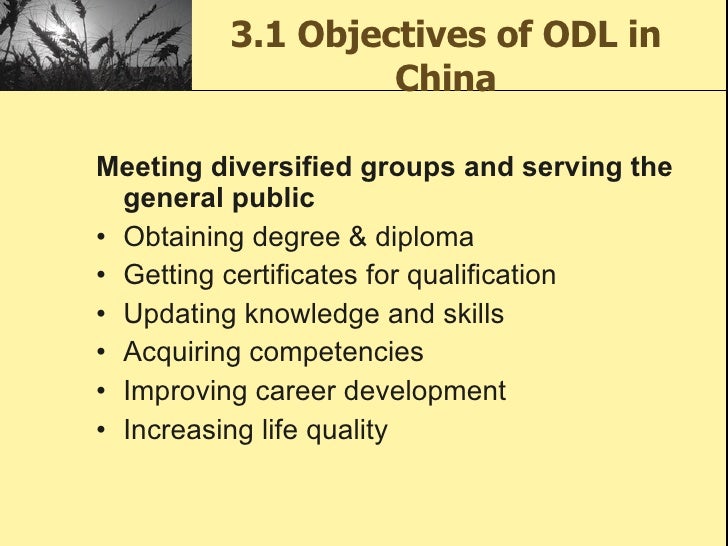 3.1 Objectives of ODL in China

Meeting diversified groups and serving the general public

• Obtaining degree & diploma
• Getting certificates for qualification
• Updating knowledge and skills
• Acquiring competencies
• Improving career development
• Increasing life quality